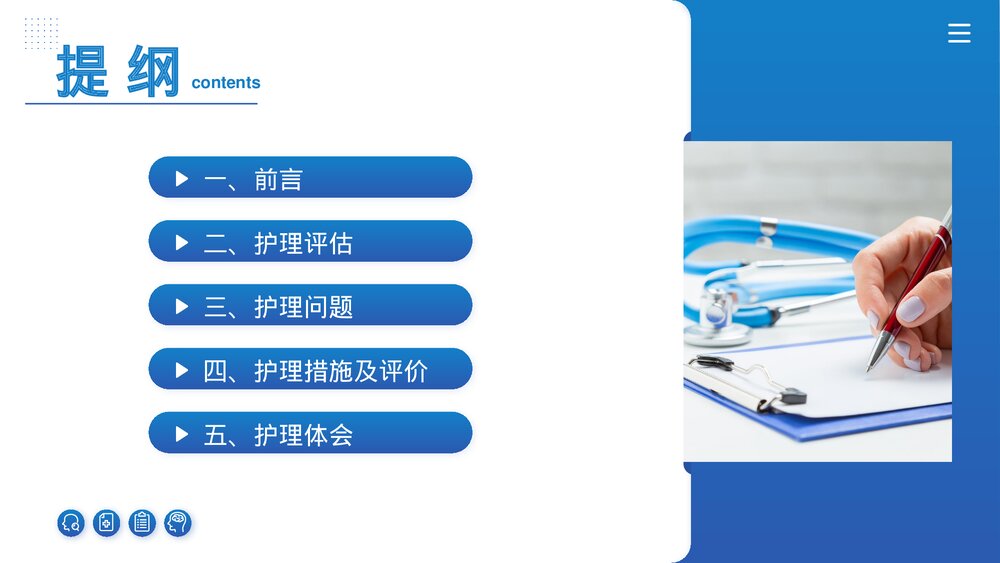 提纲 contents

一、前言

二、护理评估

三、护理问题

四、护理措施及评价

五、护理体会